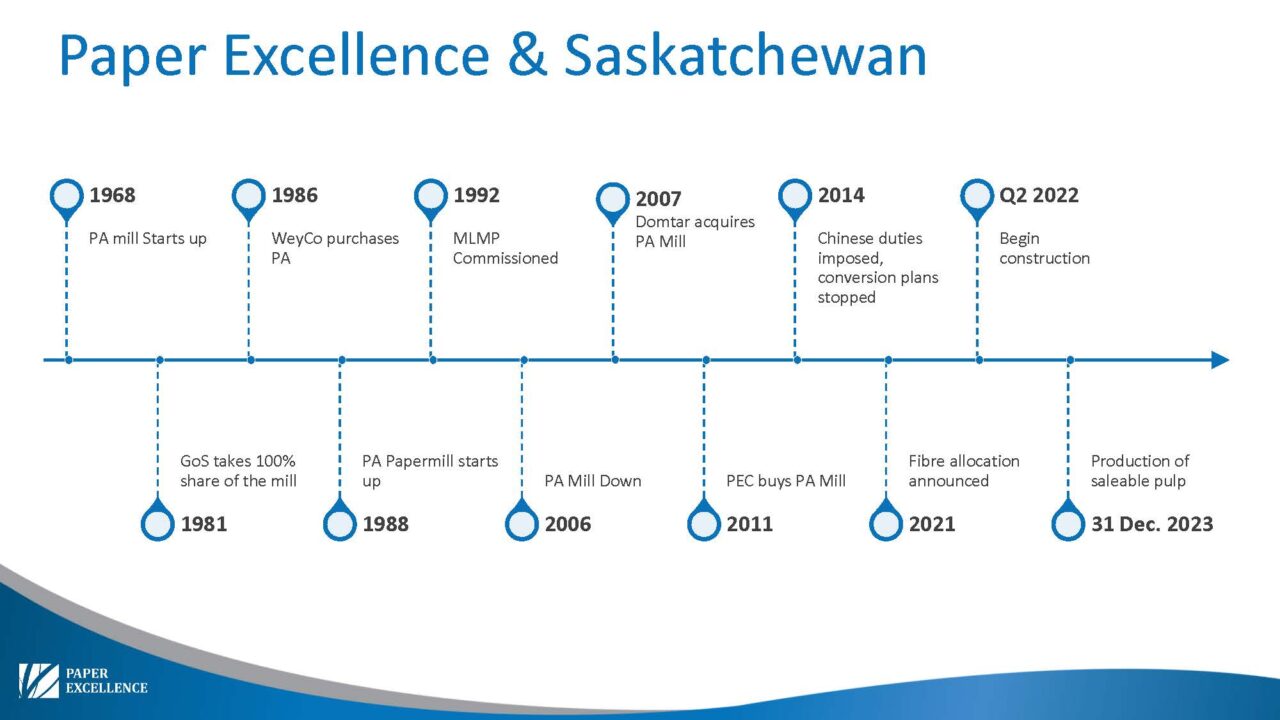 Paper Excellence & Saskatchewan

1968
PA mill Starts up

1986
WeyCo purchases PA

1992
MLMP Commissioned

2007
Domtar acquires PA Mill

2014
Chinese duties imposed, conversion plans stopped

Q2 2022
Begin construction

GoS takes 100% share of the mill
1981

PA Papermill starts up
1988

PA Mill Down
2006

PEC buys PA Mill
2011

Fibre allocation announced
2021

Production of saleable pulp
31 Dec. 2023

PAPER EXCELLENCE